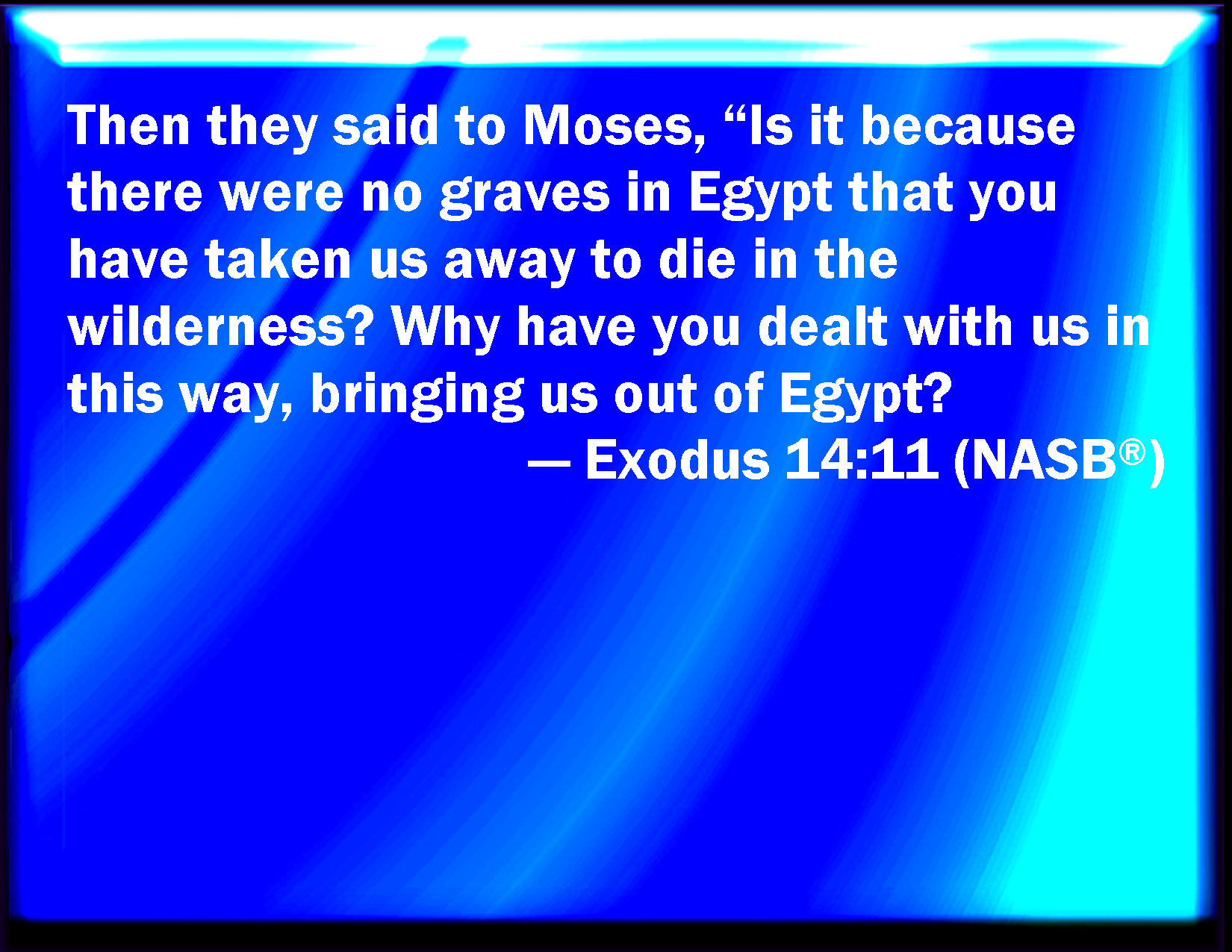 Then they said to Moses, “Is it because there were no graves in Egypt that you have taken us away to die in the wilderness? Why have you dealt with us in this way, bringing us out of Egypt?

— Exodus 14:11 (NASB®)